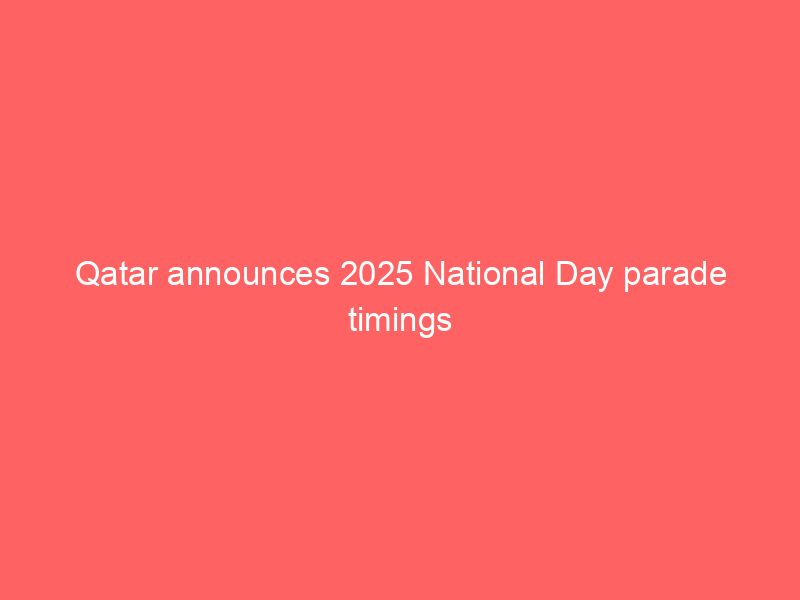 Qatar announces 2025 National Day parade timings